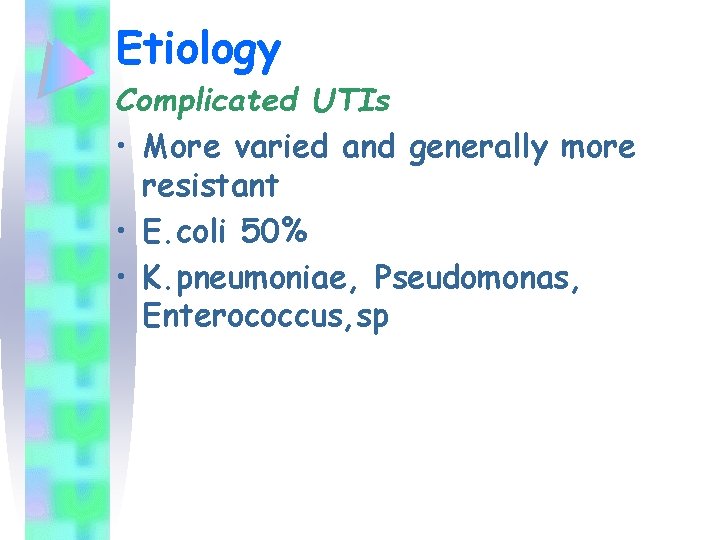 Etiology

Complicated UTIs

• More varied and generally more resistant
• E.coli 50%
• K.pneumoniae, Pseudomonas, Enterococcus,sp